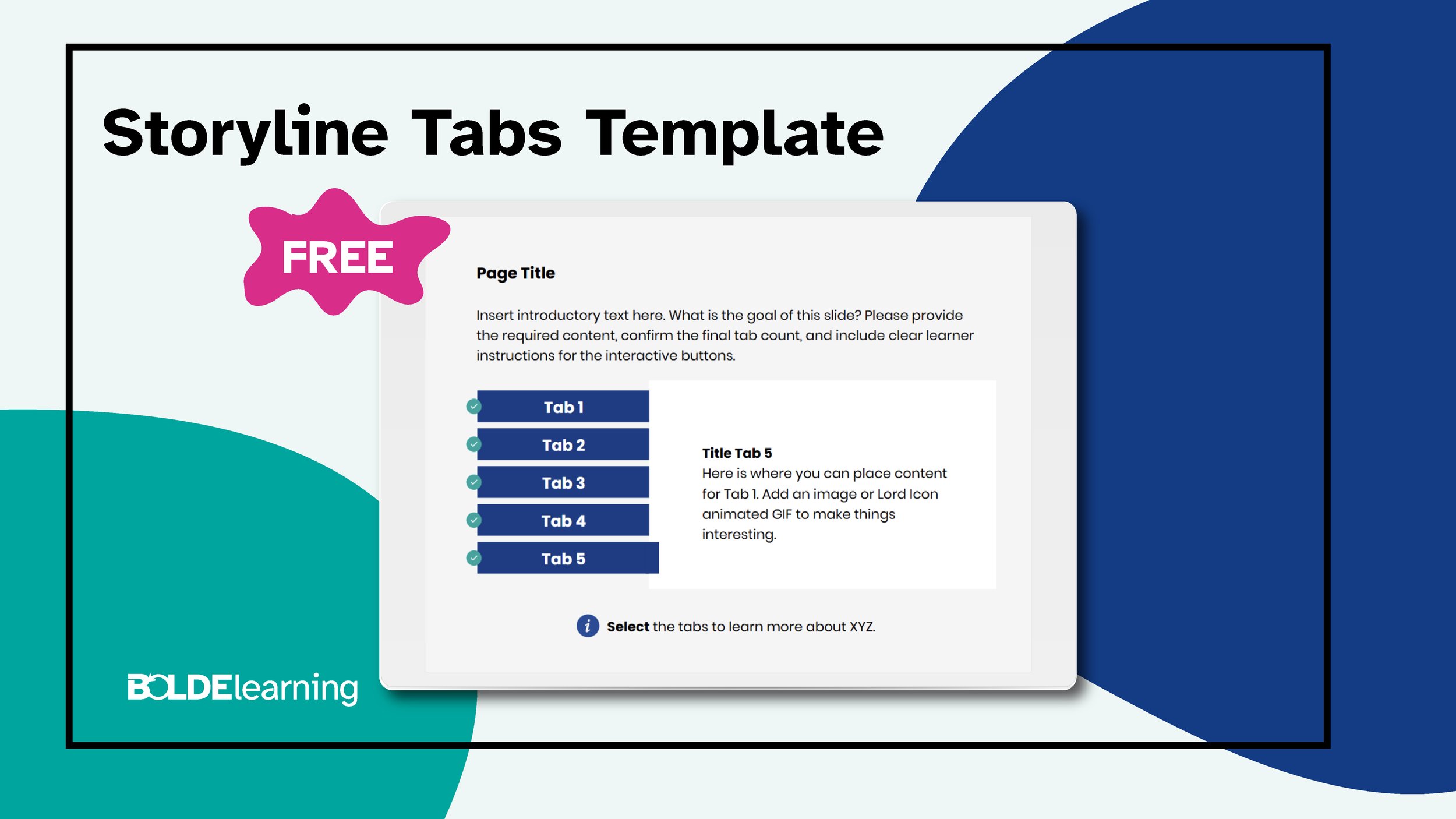 Storyline Tabs Template

FREE

Page Title

Insert introductory text here. What is the goal of this slide? Please provide the required content, confirm the final tab count, and include clear learner instructions for the interactive buttons.

Tab 1

Tab 2

Tab 3

Tab 4

Tab 5

Title Tab 5
Here is where you can place content for Tab 1. Add an image or Lord Icon animated GIF to make things interesting.

Select the tabs to learn more about XYZ.

BOLDElearning